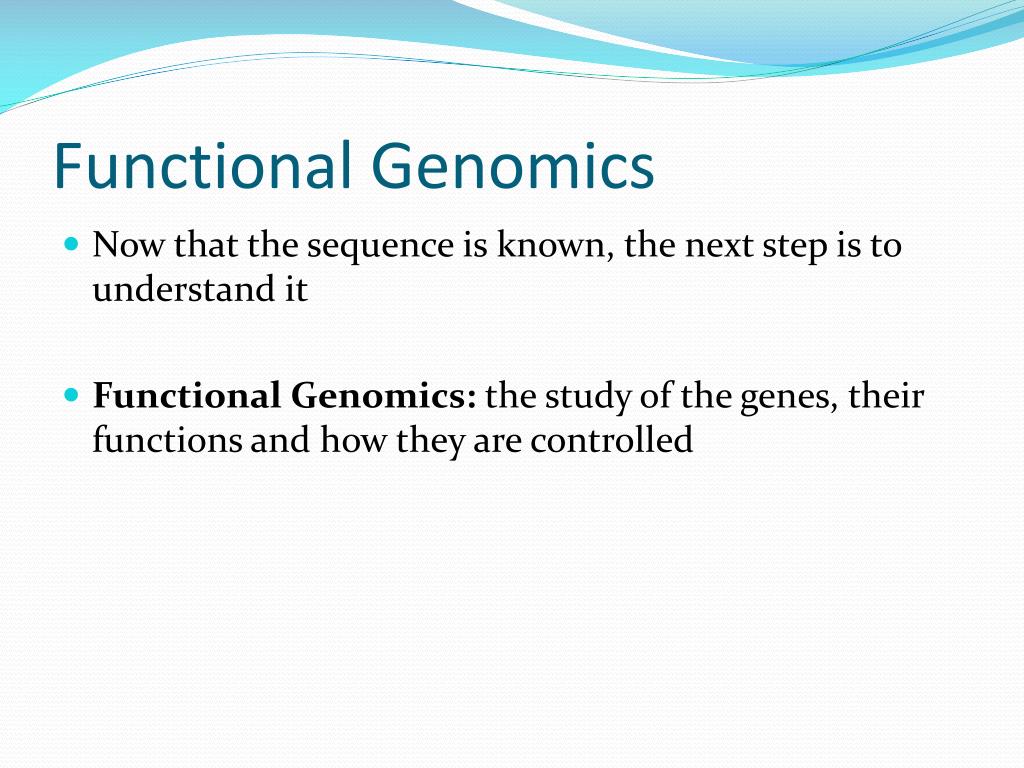 Functional Genomics

Now that the sequence is known, the next step is to understand it

Functional Genomics: the study of the genes, their functions and how they are controlled